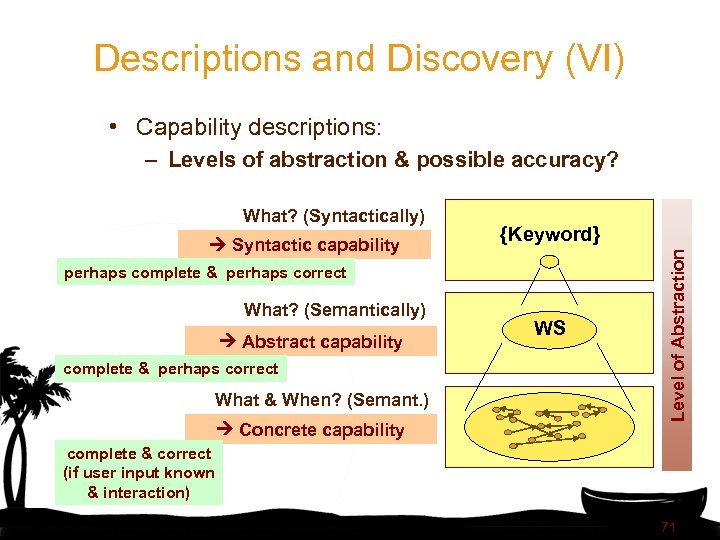 Descriptions and Discovery (VI)

• Capability descriptions:
– Levels of abstraction & possible accuracy?

What? (Syntactically)
→ Syntactic capability
perhaps complete & perhaps correct

What? (Semantically)
→ Abstract capability
complete & perhaps correct

What & When? (Semant.)
→ Concrete capability
complete & correct (if user input known & interaction)

{Keyword}

WS

Level of Abstraction

71